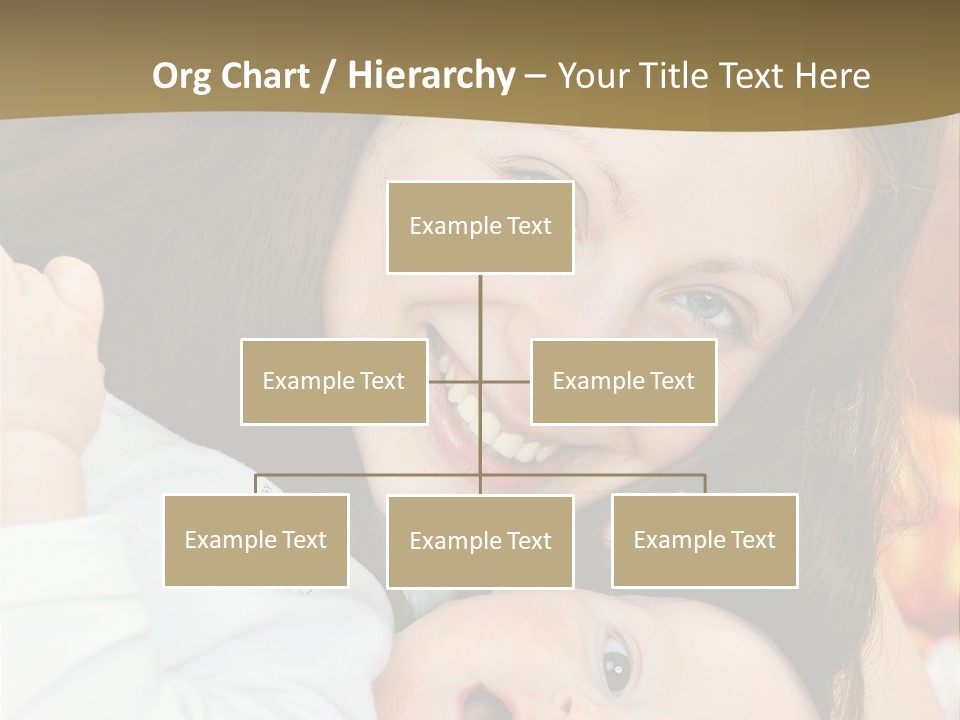 Org Chart / Hierarchy – Your Title Text Here

Example Text

Example Text

Example Text

Example Text

Example Text

Example Text